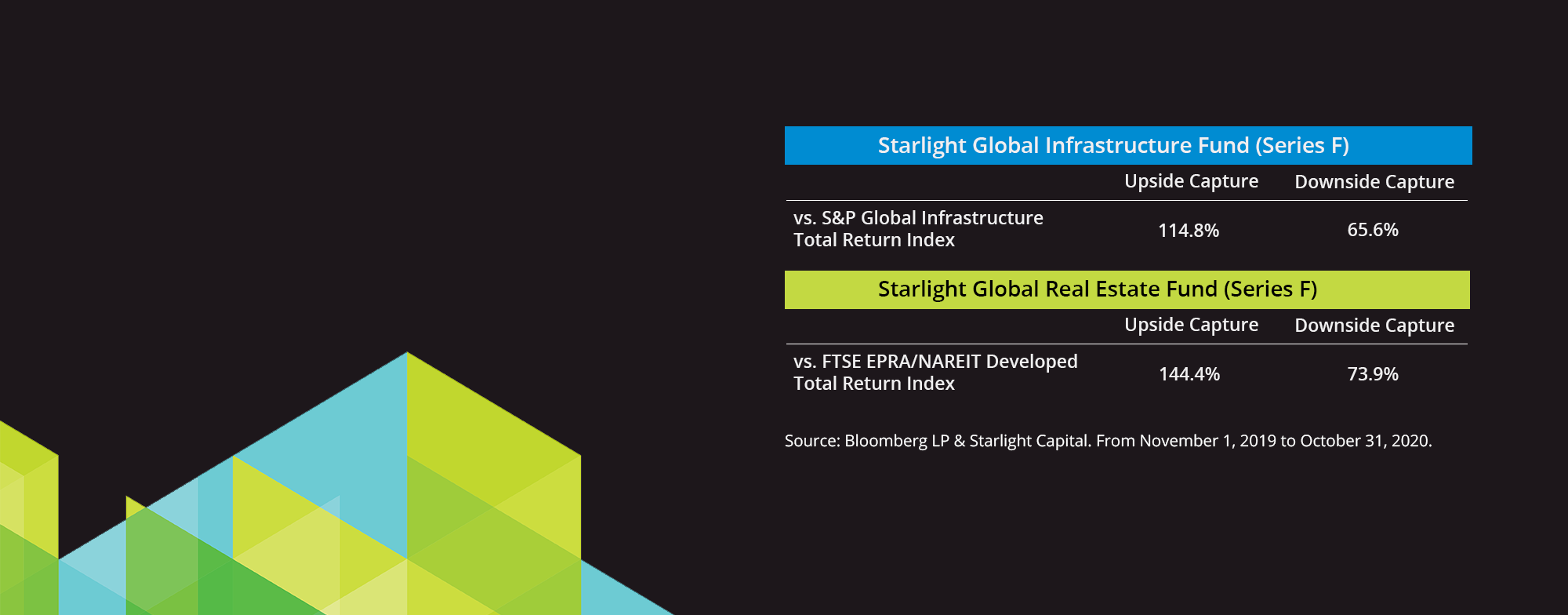 Starlight Global Infrastructure Fund (Series F)

| | Upside Capture | Downside Capture |
|---|---|---|
| vs. S&P Global Infrastructure Total Return Index | 114.8% | 65.6% |

Starlight Global Real Estate Fund (Series F)

| | Upside Capture | Downside Capture |
|---|---|---|
| vs. FTSE EPRA/NAREIT Developed Total Return Index | 144.4% | 73.9% |

Source: Bloomberg LP & Starlight Capital. From November 1, 2019 to October 31, 2020.